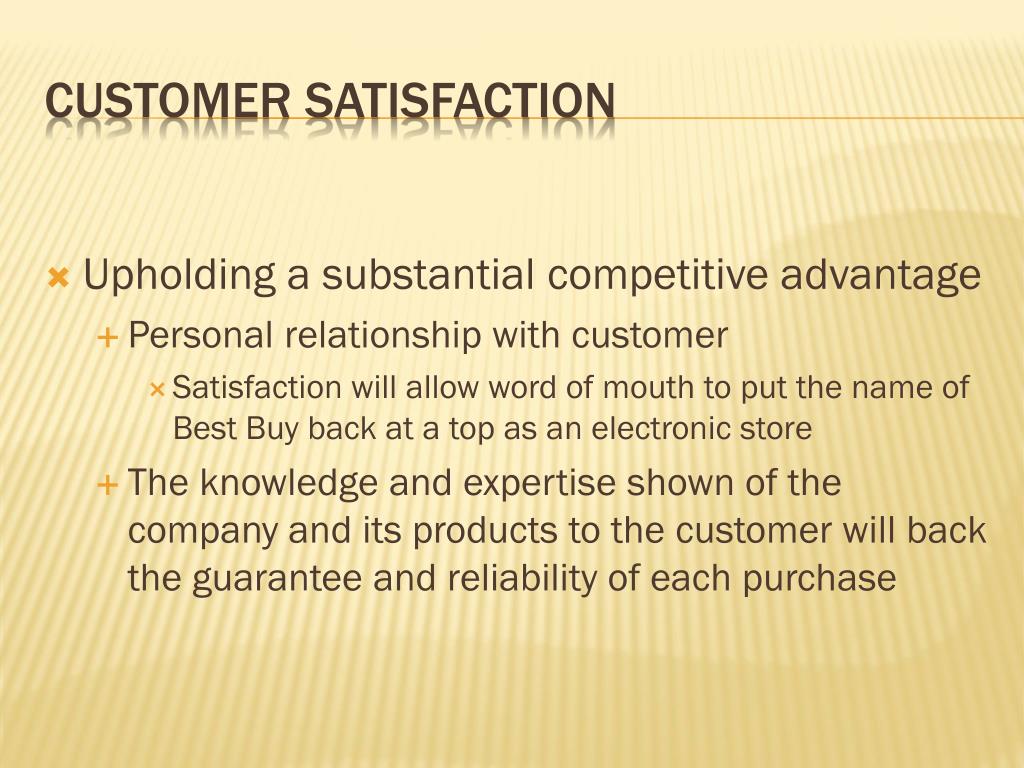 CUSTOMER SATISFACTION

Upholding a substantial competitive advantage

Personal relationship with customer

Satisfaction will allow word of mouth to put the name of Best Buy back at a top as an electronic store

The knowledge and expertise shown of the company and its products to the customer will back the guarantee and reliability of each purchase